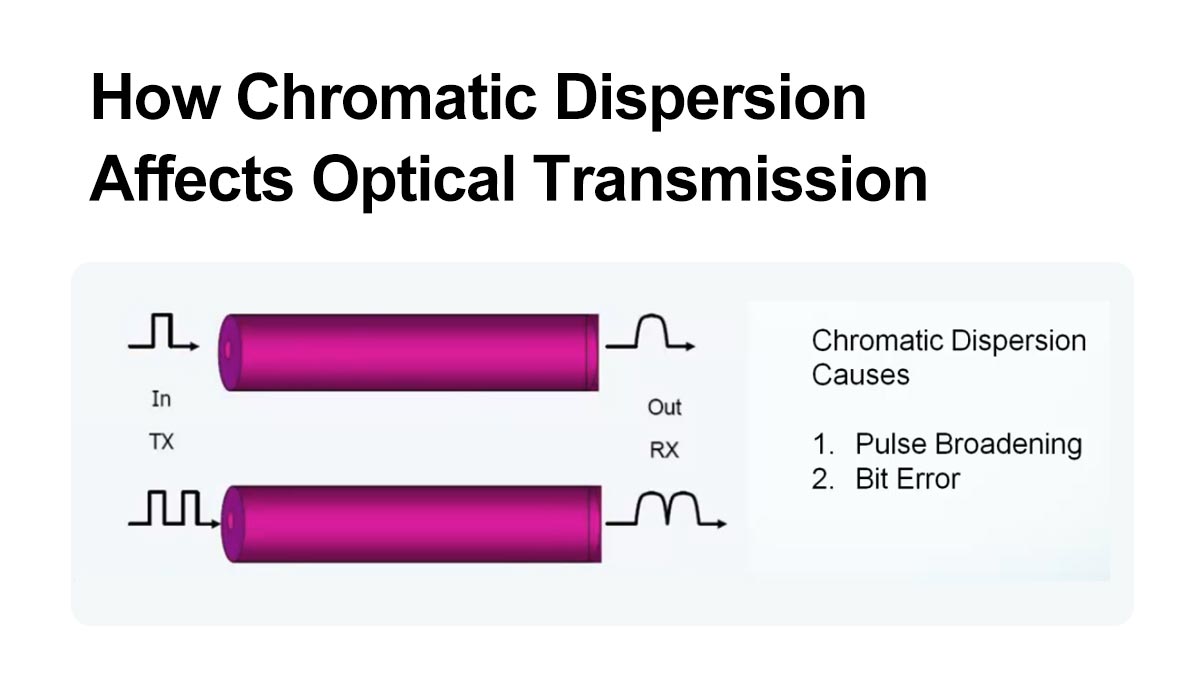 How Chromatic Dispersion Affects Optical Transmission

In

TX

Out

RX

Chromatic Dispersion Causes

1. Pulse Broadening
2. Bit Error